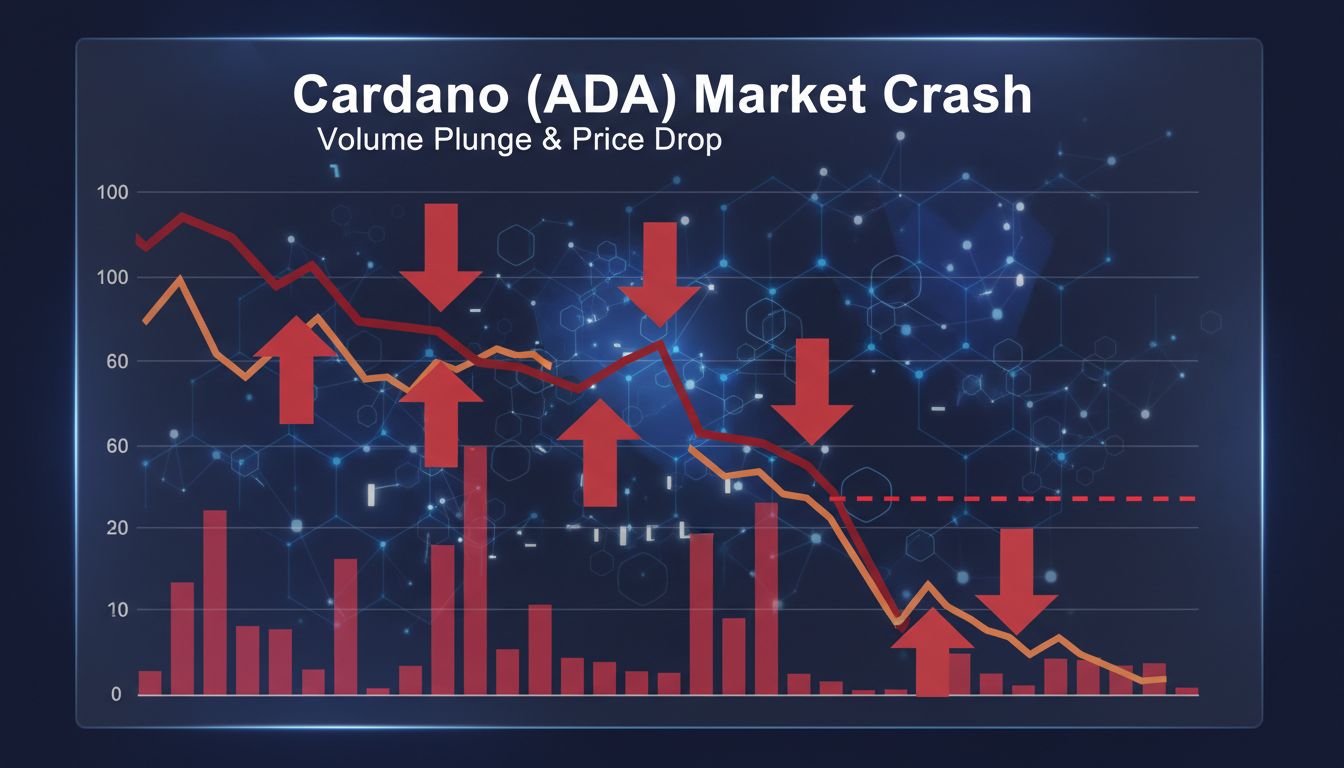 Cardano (ADA) Market Crash
Volume Plunge & Price Drop

100
100
60
60
20
10
0